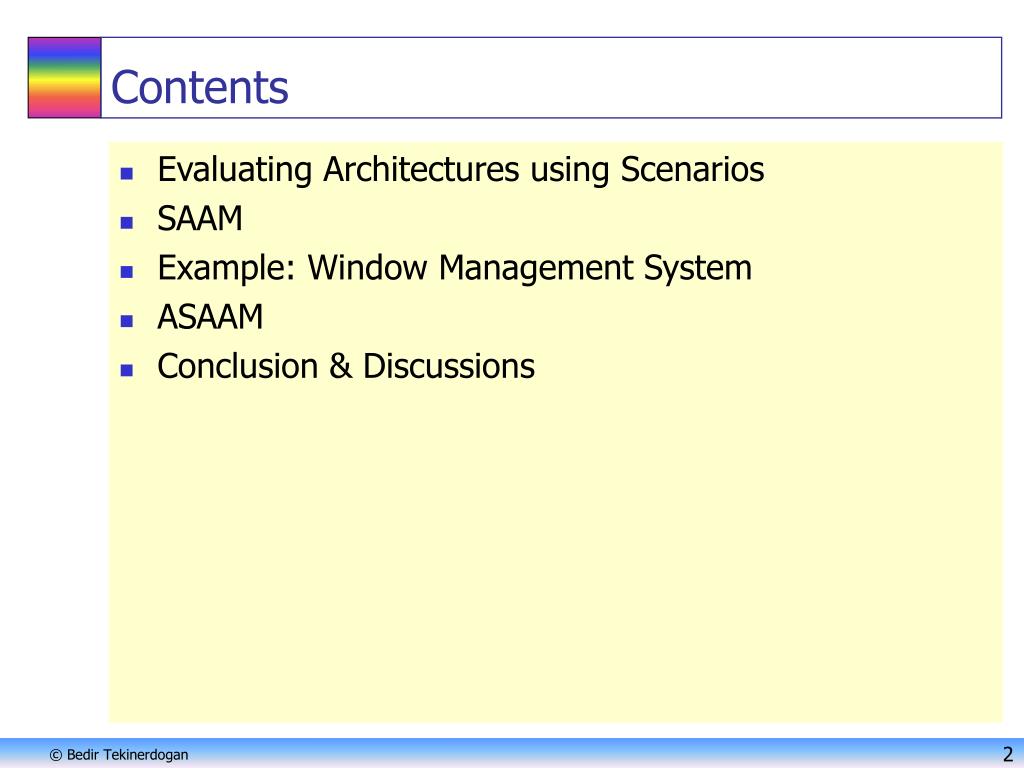 Contents

- Evaluating Architectures using Scenarios
- SAAM
- Example: Window Management System
- ASAAM
- Conclusion & Discussions

© Bedir Tekinerdogan

2